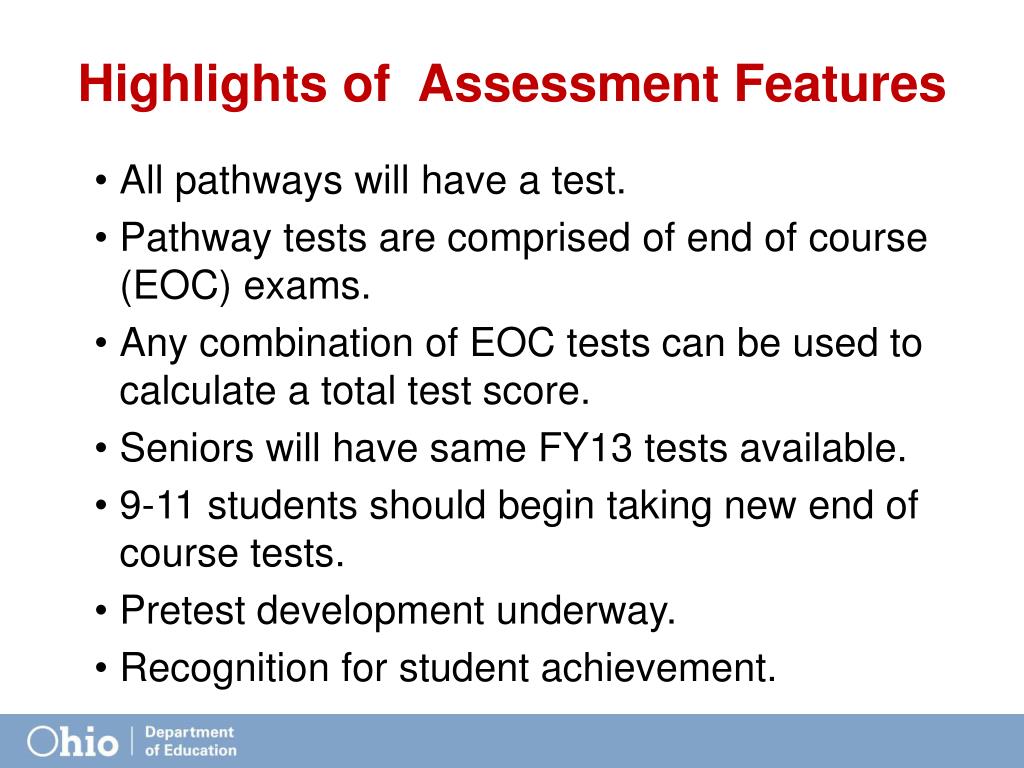 Highlights of Assessment Features

• All pathways will have a test.
• Pathway tests are comprised of end of course (EOC) exams.
• Any combination of EOC tests can be used to calculate a total test score.
• Seniors will have same FY13 tests available.
• 9-11 students should begin taking new end of course tests.
• Pretest development underway.
• Recognition for student achievement.

Ohio | Department of Education